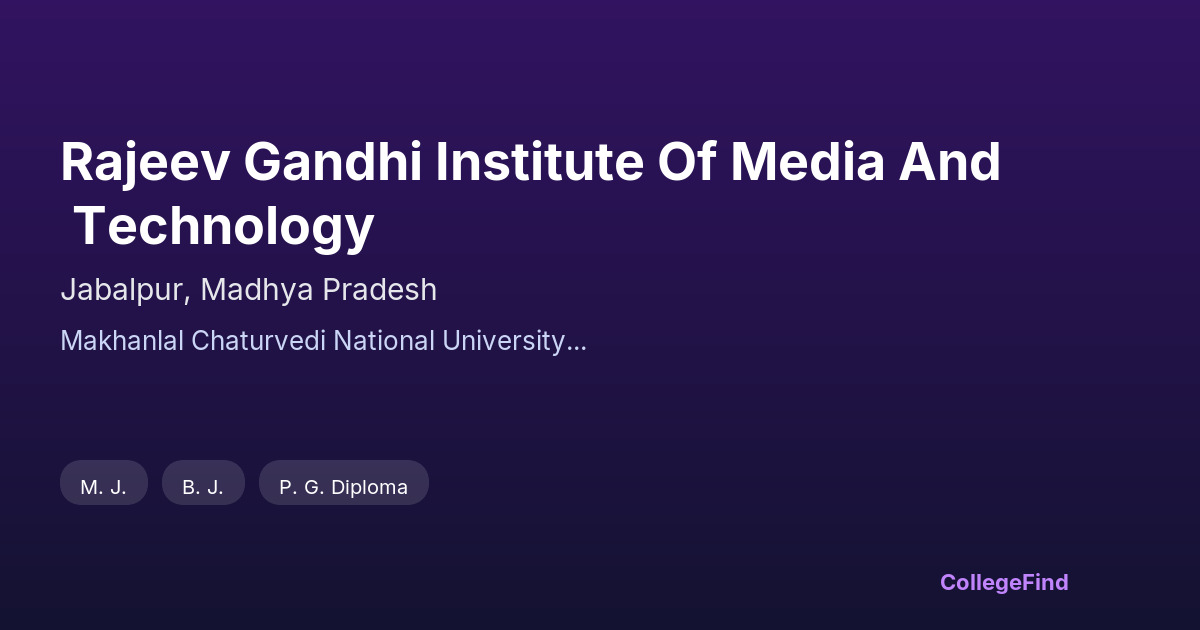 Rajeev Gandhi Institute Of Media And Technology

Jabalpur, Madhya Pradesh

Makhanlal Chaturvedi National University...

M. J.

B. J.

P. G. Diploma

CollegeFind